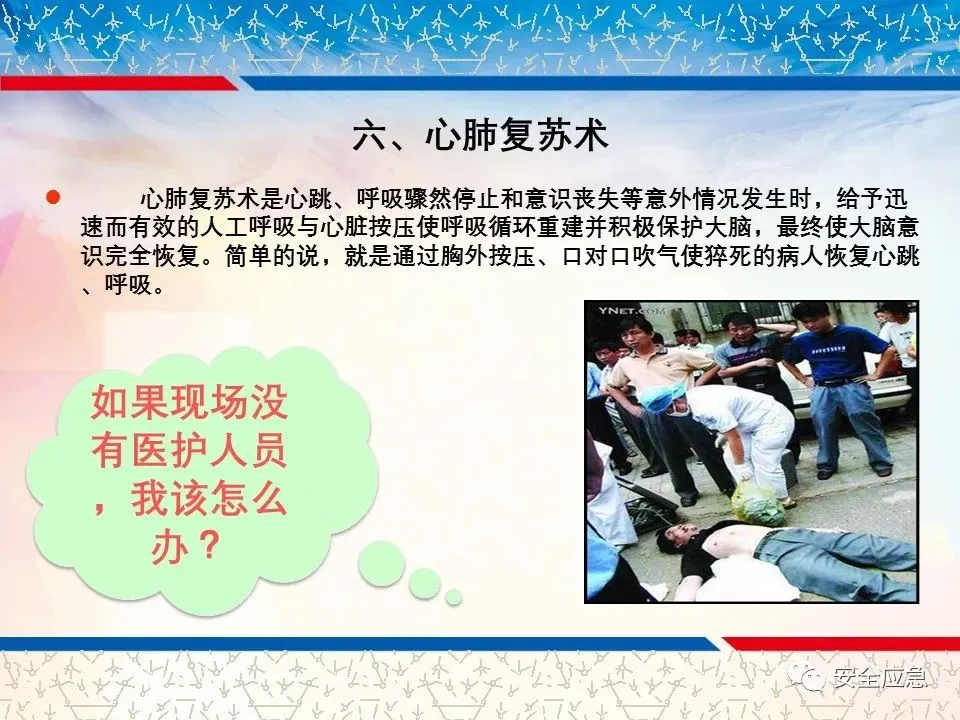 六、心肺复苏术

心肺复苏术是心跳、呼吸骤然停止和意识丧失等意外情况发生时，给予迅速而有效的人工呼吸与心脏按压使呼吸循环重建并积极保护大脑，最终使大脑意识完全恢复。简单的说，就是通过胸外按压、口对口吹气使猝死的病人恢复心跳、呼吸。

如果现场没有医护人员，我该怎么办？

YNET.COM

安全应急